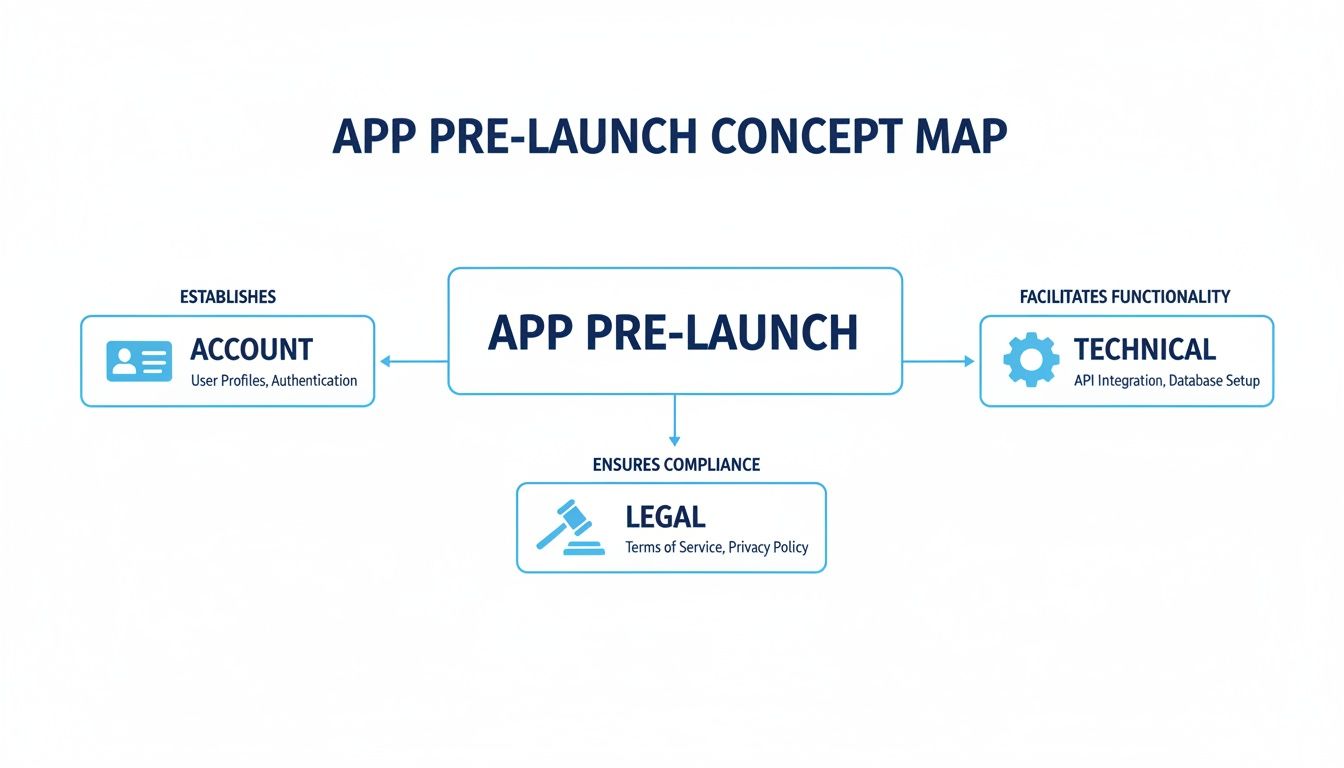 APP PRE-LAUNCH CONCEPT MAP

ESTABLISHES

ACCOUNT
User Profiles, Authentication

APP PRE-LAUNCH

FACILITATES FUNCTIONALITY

TECHNICAL
API Integration, Database Setup

ENSURES COMPLIANCE

LEGAL
Terms of Service, Privacy Policy